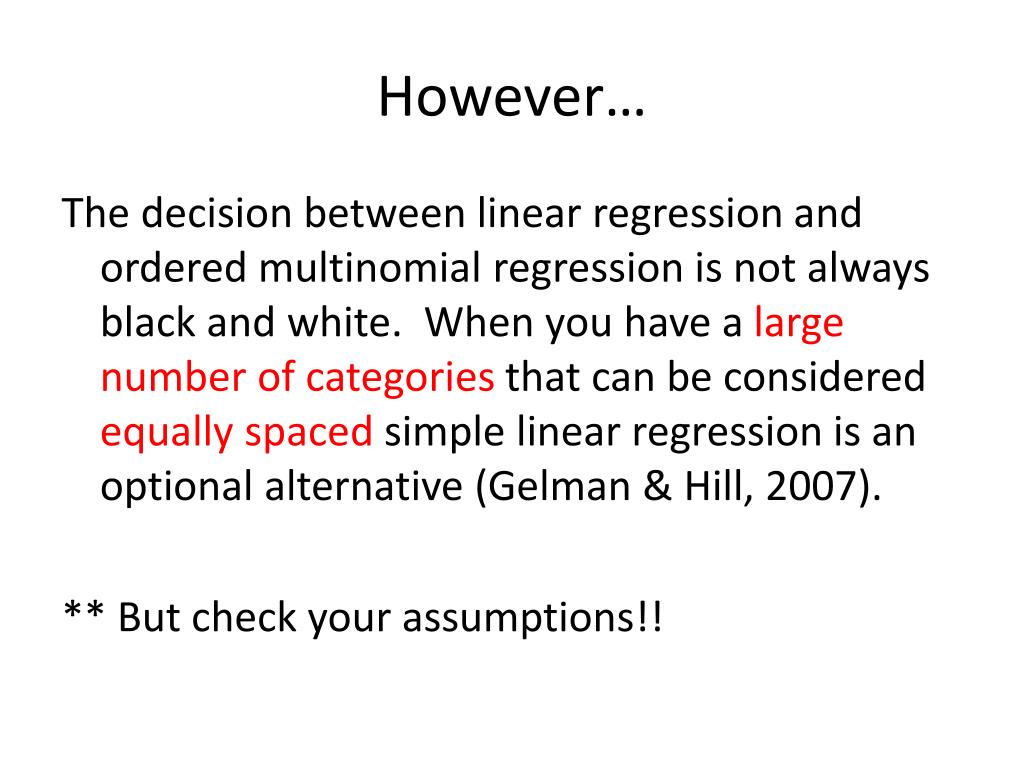 However…

The decision between linear regression and ordered multinomial regression is not always black and white.  When you have a large number of categories that can be considered equally spaced simple linear regression is an optional alternative (Gelman & Hill, 2007).

** But check your assumptions!!